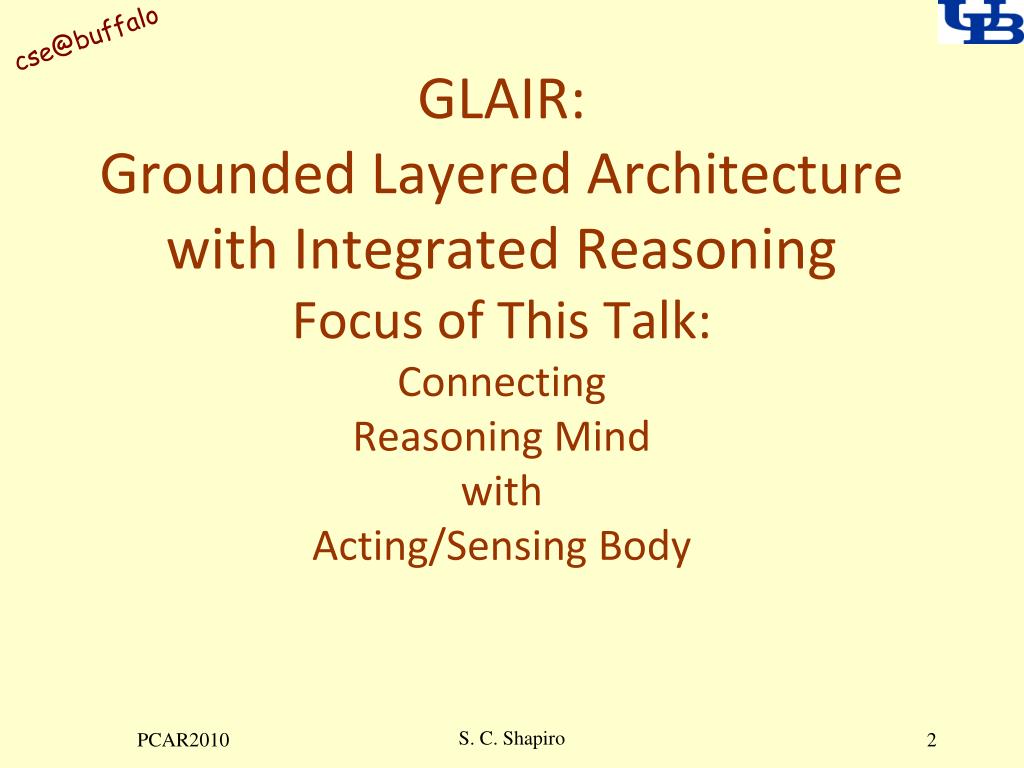 cse@buffalo

UB

GLAIR:
Grounded Layered Architecture with Integrated Reasoning

Focus of This Talk:

Connecting
Reasoning Mind
with
Acting/Sensing Body

PCAR2010

S. C. Shapiro

2